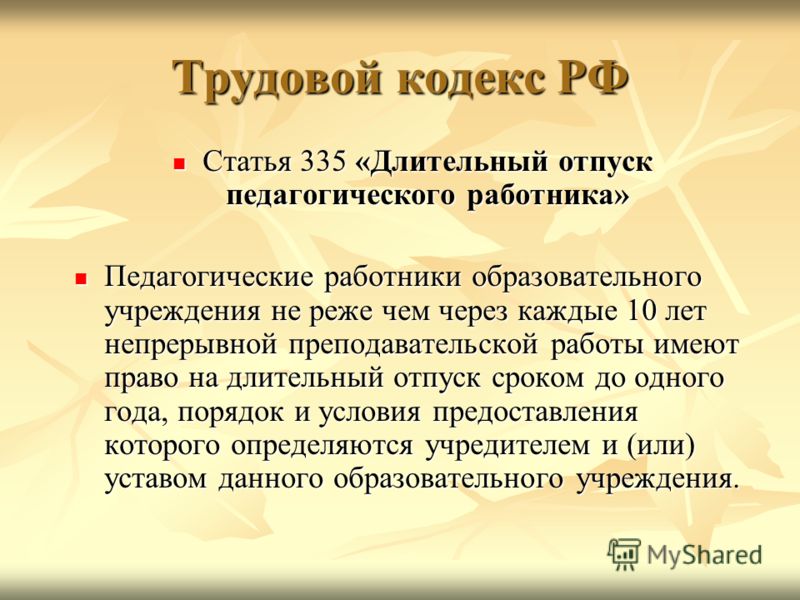 Трудовой кодекс РФ

Статья 335 «Длительный отпуск педагогического работника»

Педагогические работники образовательного учреждения не реже чем через каждые 10 лет непрерывной преподавательской работы имеют право на длительный отпуск сроком до одного года, порядок и условия предоставления которого определяются учредителем и (или) уставом данного образовательного учреждения.

MyShared